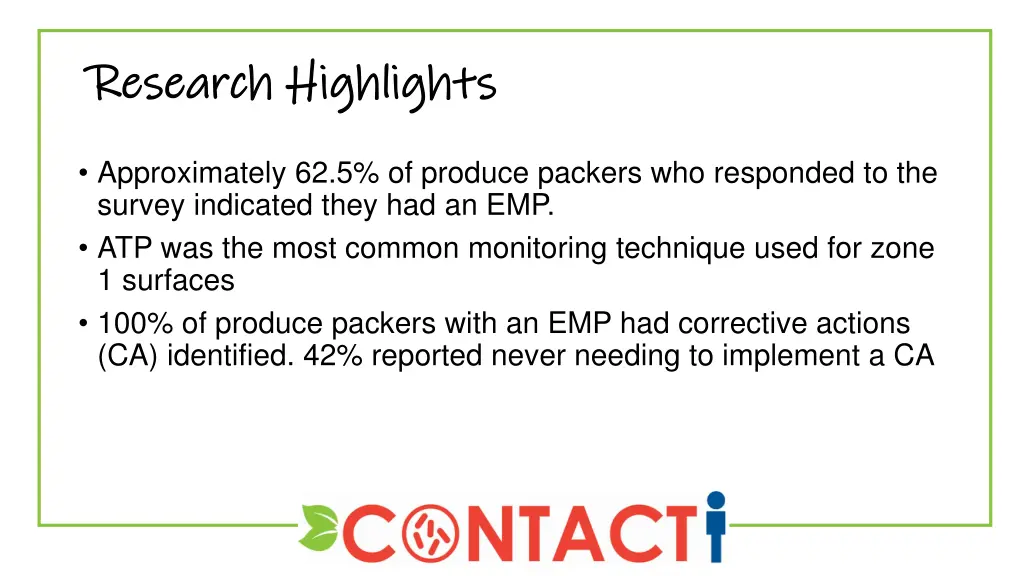 Research Highlights

• Approximately 62.5% of produce packers who responded to the survey indicated they had an EMP.
• ATP was the most common monitoring technique used for zone 1 surfaces
• 100% of produce packers with an EMP had corrective actions (CA) identified. 42% reported never needing to implement a CA

CONTACT